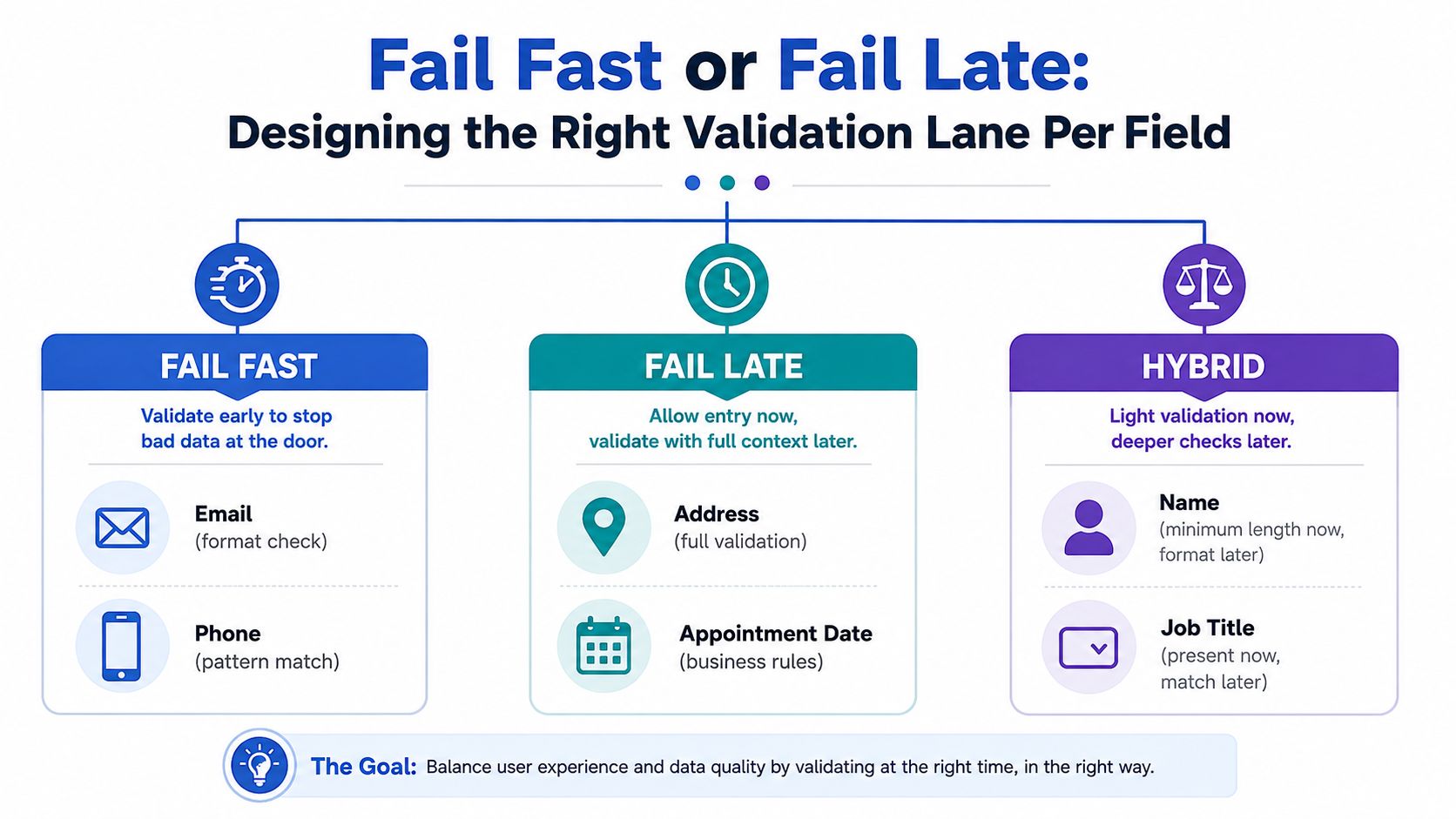 Fail Fast or Fail Late:
Designing the Right Validation Lane Per Field

FAIL FAST
Validate early to stop bad data at the door.
Email
(format check)
Phone
(pattern match)

FAIL LATE
Allow entry now, validate with full context later.
Address
(full validation)
Appointment Date
(business rules)

HYBRID
Light validation now, deeper checks later.
Name
(minimum length now, format later)
Job Title
(present now, match later)

The Goal: Balance user experience and data quality by validating at the right time, in the right way.